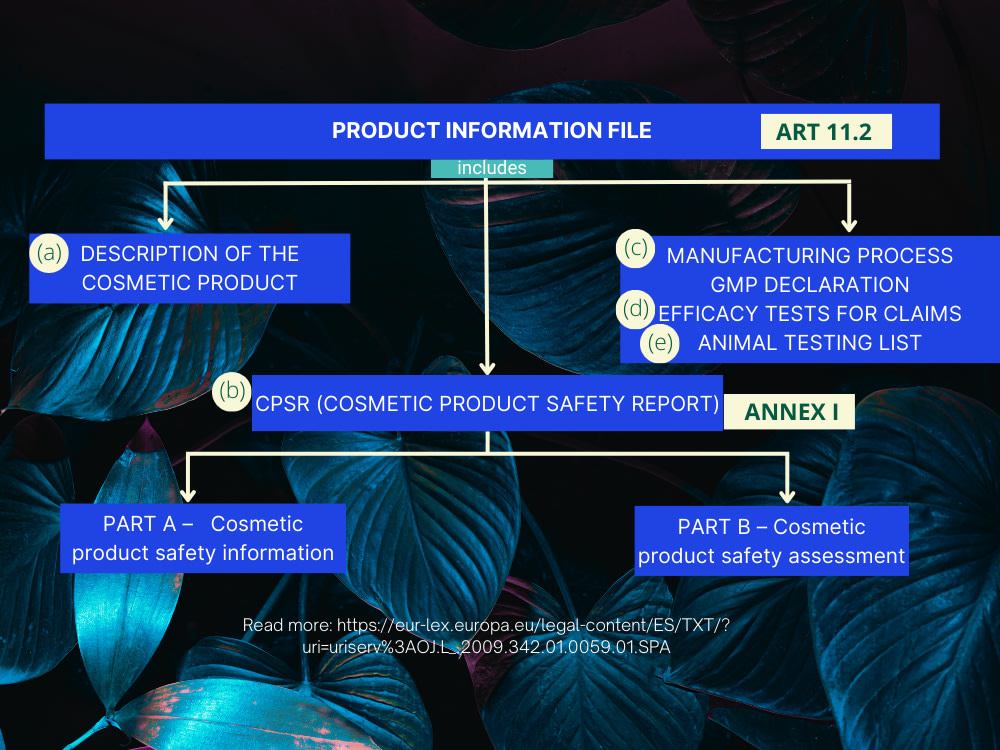 PRODUCT INFORMATION FILE

ART 11.2

includes

(a) DESCRIPTION OF THE COSMETIC PRODUCT

(c) MANUFACTURING PROCESS
GMP DECLARATION
(d) EFFICACY TESTS FOR CLAIMS
(e) ANIMAL TESTING LIST

(b) CPSR (COSMETIC PRODUCT SAFETY REPORT)

ANNEX I

PART A – Cosmetic product safety information

PART B – Cosmetic product safety assessment

Read more: https://eur-lex.europa.eu/legal-content/ES/TXT/?uri=uriserv%3AOJ.L_.2009.342.01.0059.01.SPA